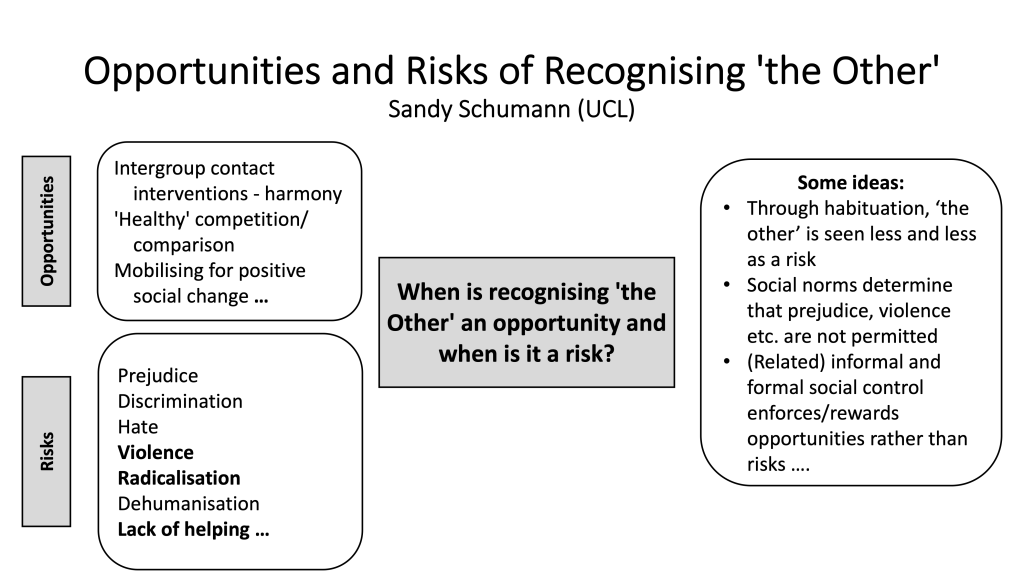 Opportunities and Risks of Recognising 'the Other'
Sandy Schumann (UCL)

Opportunities

Intergroup contact interventions - harmony
'Healthy' competition/ comparison
Mobilising for positive social change …

Risks

Prejudice
Discrimination
Hate
Violence
Radicalisation
Dehumanisation
Lack of helping …

When is recognising 'the Other' an opportunity and when is it a risk?

Some ideas:
• Through habituation, 'the other' is seen less and less as a risk
• Social norms determine that prejudice, violence etc. are not permitted
• (Related) informal and formal social control enforces/rewards opportunities rather than risks ….